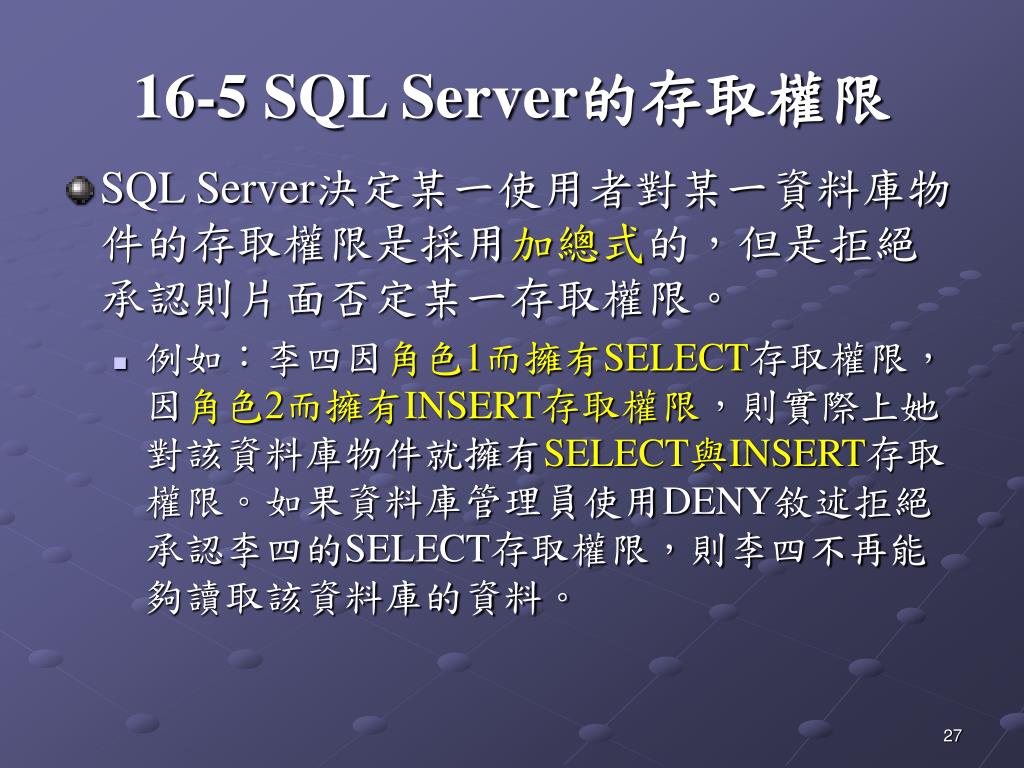 16-5 SQL Server的存取權限

SQL Server決定某一使用者對某一資料庫物件的存取權限是採用加總式的，但是拒絕承認則片面否定某一存取權限。

例如：李四因角色1而擁有SELECT存取權限，因角色2而擁有INSERT存取權限，則實際上她對該資料庫物件就擁有SELECT與INSERT存取權限。如果資料庫管理員使用DENY敘述拒絕承認李四的SELECT存取權限，則李四不再能夠讀取該資料庫的資料。

27